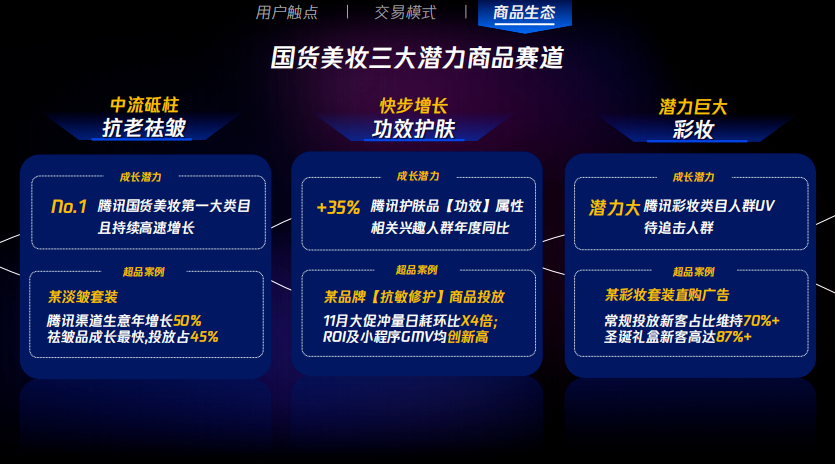 用户触点 | 交易模式 | 商品生态

国货美妆三大潜力商品赛道

中流砥柱
抗老祛皱

成长潜力

No.1 腾讯国货美妆第一大类目且持续高速增长

超品案例

某淡皱套装
腾讯渠道生意年增长50%
祛皱品成长最快,投放占45%

快步增长
功效护肤

成长潜力

+35% 腾讯护肤品【功效】属性相关兴趣人群年度同比

超品案例

某品牌【抗敏修护】商品投放
11月大促冲量日耗环比X4倍;
ROI及小程序GMV均创新高

潜力巨大
彩妆

成长潜力

潜力大 腾讯彩妆类目人群UV待追击人群

超品案例

某彩妆套装直购广告
常规投放新客占比维持70%+
圣诞礼盒新客高达87%+